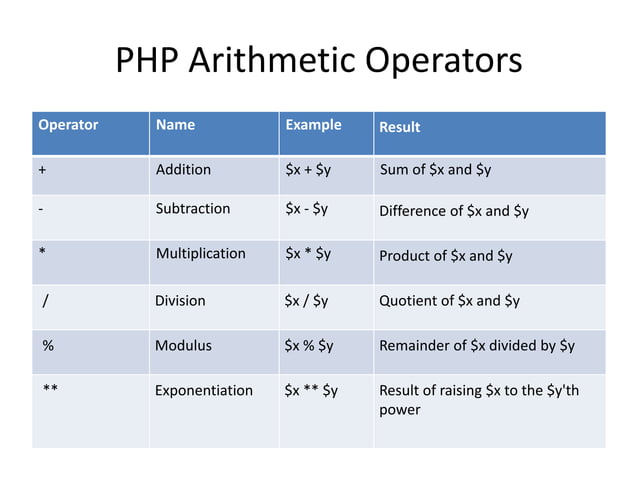 PHP Arithmetic Operators

| Operator | Name | Example | Result |
|---|---|---|---|
| + | Addition | \$x + \$y | Sum of \$x and \$y |
| - | Subtraction | \$x - \$y | Difference of \$x and \$y |
| * | Multiplication | \$x * \$y | Product of \$x and \$y |
| / | Division | \$x / \$y | Quotient of \$x and \$y |
| % | Modulus | \$x % \$y | Remainder of \$x divided by \$y |
| ** | Exponentiation | \$x ** \$y | Result of raising \$x to the \$y'th power |